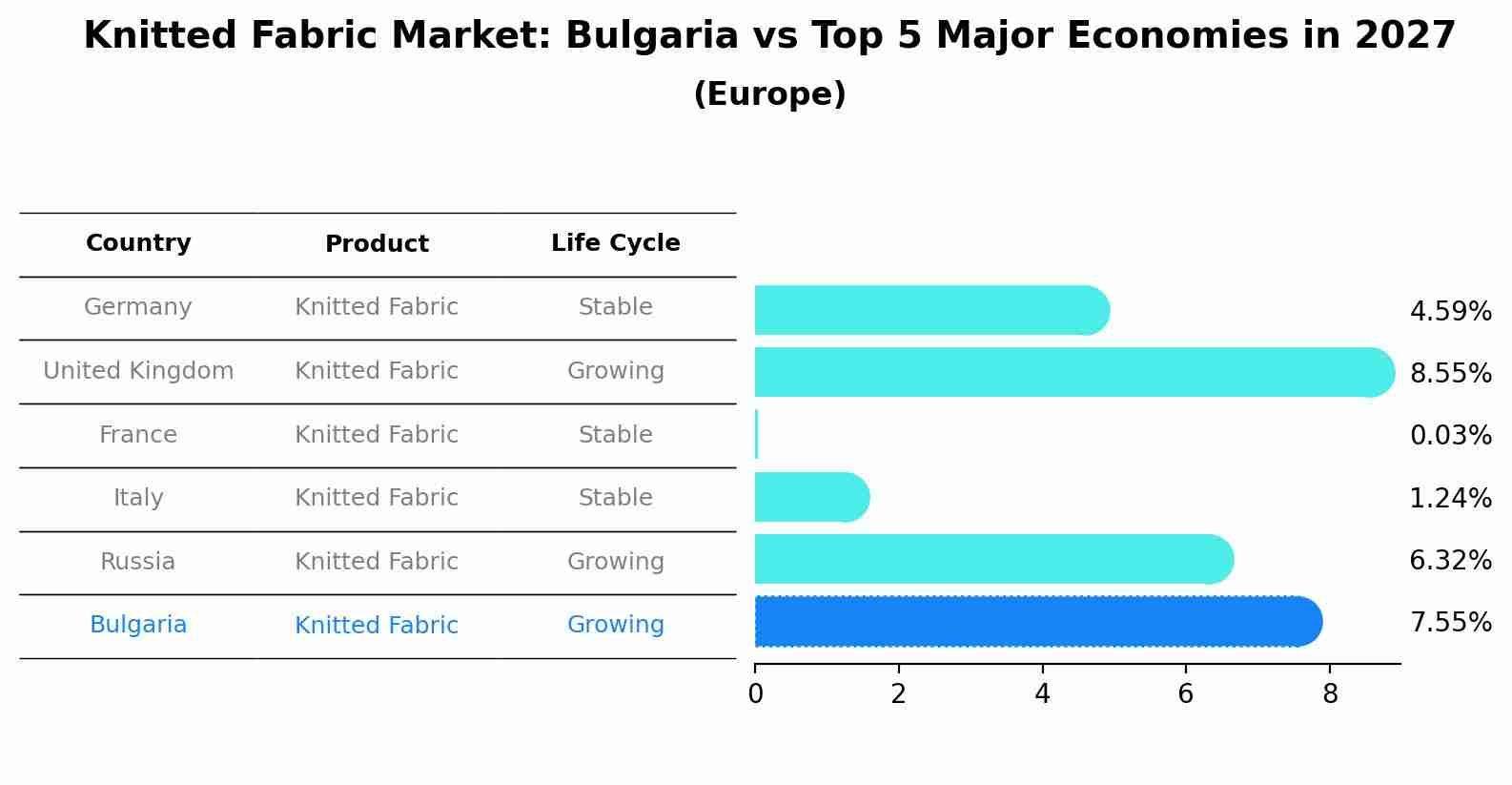 Knitted Fabric Market: Bulgaria vs Top 5 Major Economies in 2027

(Europe)

| Country | Product | Life Cycle |
|---|---|---|
| Germany | Knitted Fabric | Stable |
| United Kingdom | Knitted Fabric | Growing |
| France | Knitted Fabric | Stable |
| Italy | Knitted Fabric | Stable |
| Russia | Knitted Fabric | Growing |
| Bulgaria | Knitted Fabric | Growing |

4.59%
8.55%
0.03%
1.24%
6.32%
7.55%

0 2 4 6 8